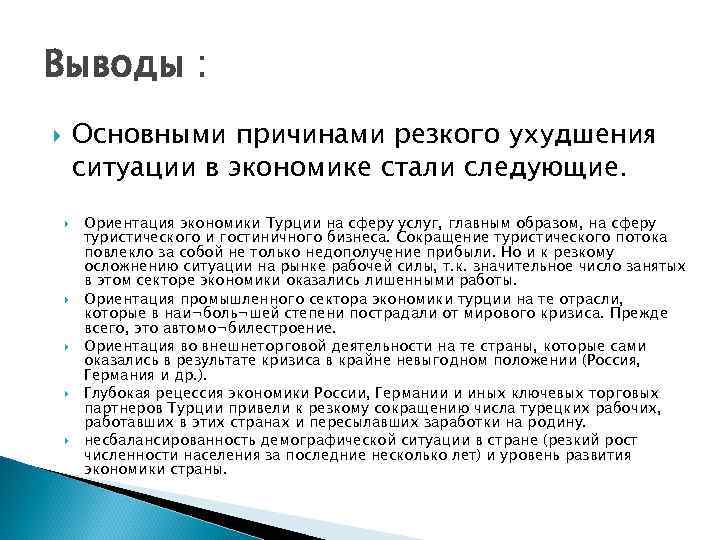 Выводы :

Основными причинами резкого ухудшения ситуации в экономике стали следующие.

Ориентация экономики Турции на сферу услуг, главным образом, на сферу туристического и гостиничного бизнеса. Сокращение туристического потока повлекло за собой не только недополучение прибыли. Но и к резкому осложнению ситуации на рынке рабочей силы, т.к. значительное число занятых в этом секторе экономики оказались лишенными работы.

Ориентация промышленного сектора экономики турции на те отрасли, которые в наи¬боль¬шей степени пострадали от мирового кризиса. Прежде всего, это автомо¬билестроение.

Ориентация во внешнеторговой деятельности на те страны, которые сами оказались в результате кризиса в крайне невыгодном положении (Россия, Германия и др.).

Глубокая рецессия экономики России, Германии и иных ключевых торговых партнеров Турции привели к резкому сокращению числа турецких рабочих, работавших в этих странах и пересылавших заработки на родину.

несбалансированность демографической ситуации в стране (резкий рост численности населения за последние несколько лет) и уровень развития экономики страны.